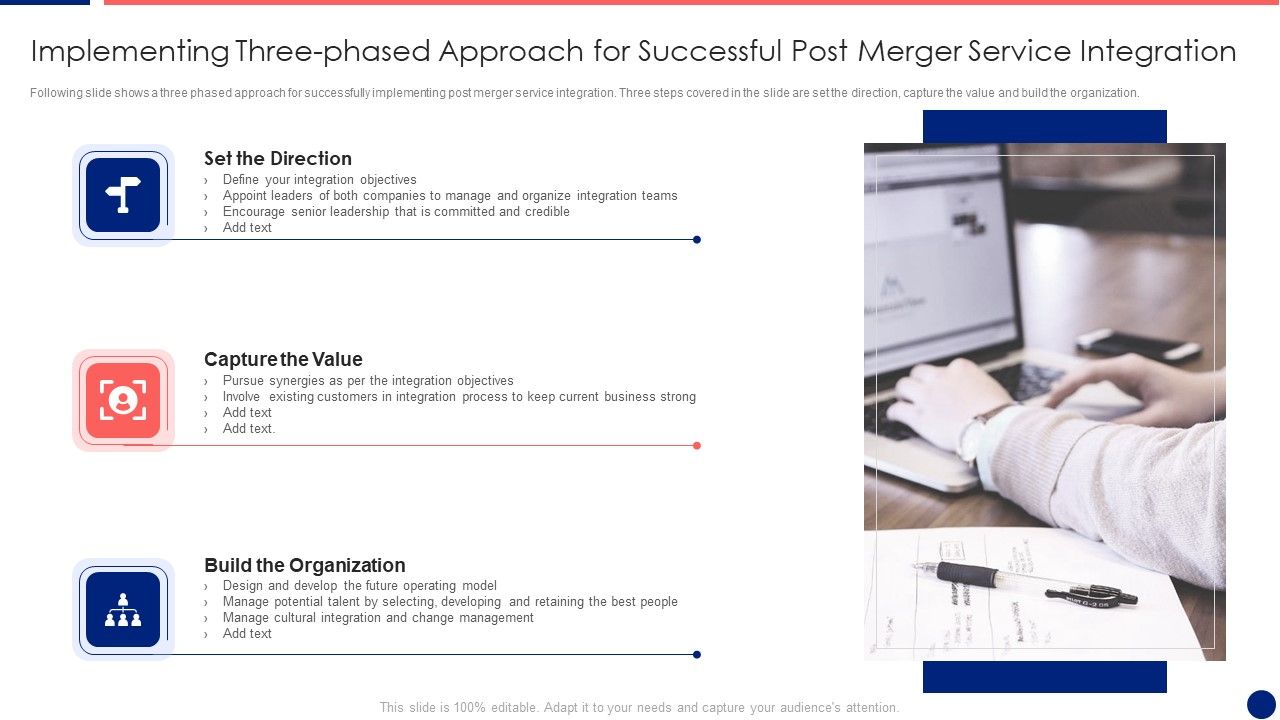 Implementing Three-phased Approach for Successful Post Merger Service Integration

Following slide shows a three phased approach for successfully implementing post merger service integration. Three steps covered in the slide are set the direction, capture the value and build the organization.

Set the Direction
› Define your integration objectives
› Appoint leaders of both companies to manage and organize integration teams
› Encourage senior leadership that is committed and credible
› Add text

Capture the Value
› Pursue synergies as per the integration objectives
› Involve existing customers in integration process to keep current business strong
› Add text
› Add text.

Build the Organization
› Design and develop the future operating model
› Manage potential talent by selecting, developing and retaining the best people
› Manage cultural integration and change management
› Add text

This slide is 100% editable. Adapt it to your needs and capture your audience's attention.